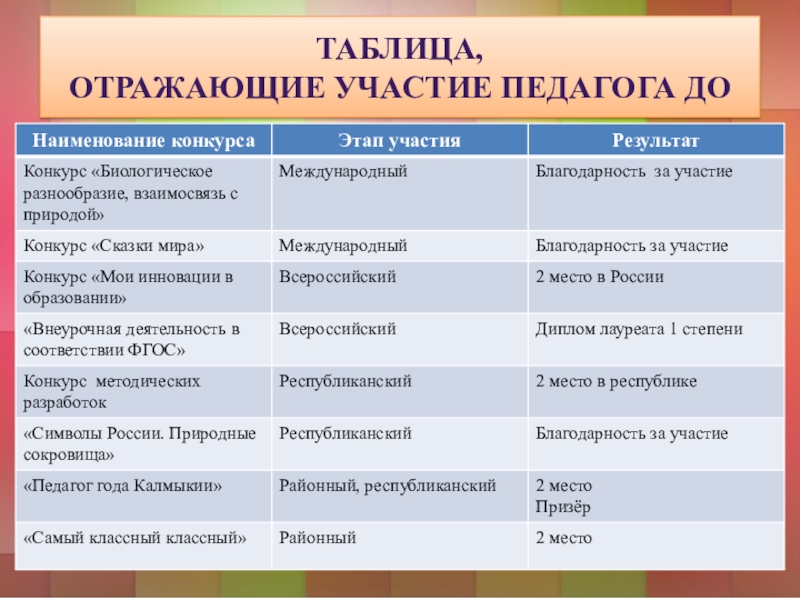 ТАБЛИЦА,
ОТРАЖАЮЩИЕ УЧАСТИЕ ПЕДАГОГА ДО

| Наименование конкурса | Этап участия | Результат |
|---|---|---|
| Конкурс «Биологическое разнообразие, взаимосвязь с природой» | Международный | Благодарность за участие |
| Конкурс «Сказки мира» | Международный | Благодарность за участие |
| Конкурс «Мои инновации в образовании» | Всероссийский | 2 место в России |
| «Внеурочная деятельность в соответствии ФГОС» | Всероссийский | Диплом лауреата 1 степени |
| Конкурс методических разработок | Республиканский | 2 место в республике |
| «Символы России. Природные сокровища» | Республиканский | Благодарность за участие |
| «Педагог года Калмыкии» | Районный, республиканский | 2 место Призёр |
| «Самый классный классный» | Районный | 2 место |